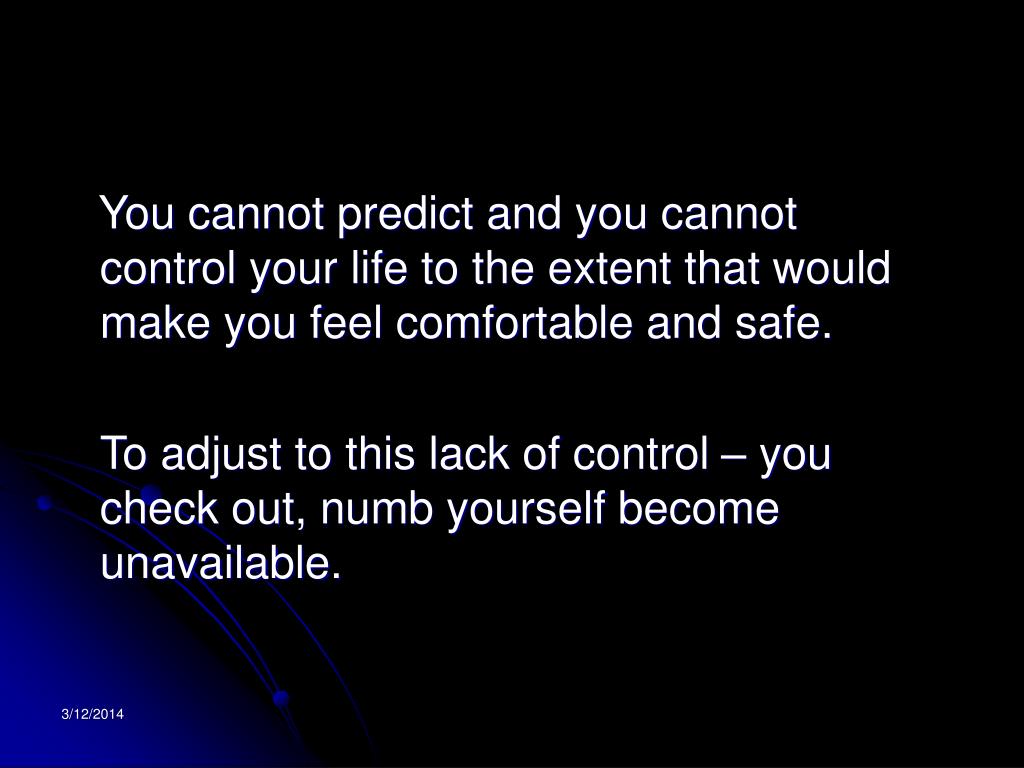 You cannot predict and you cannot control your life to the extent that would make you feel comfortable and safe.

To adjust to this lack of control – you check out, numb yourself become unavailable.

3/12/2014